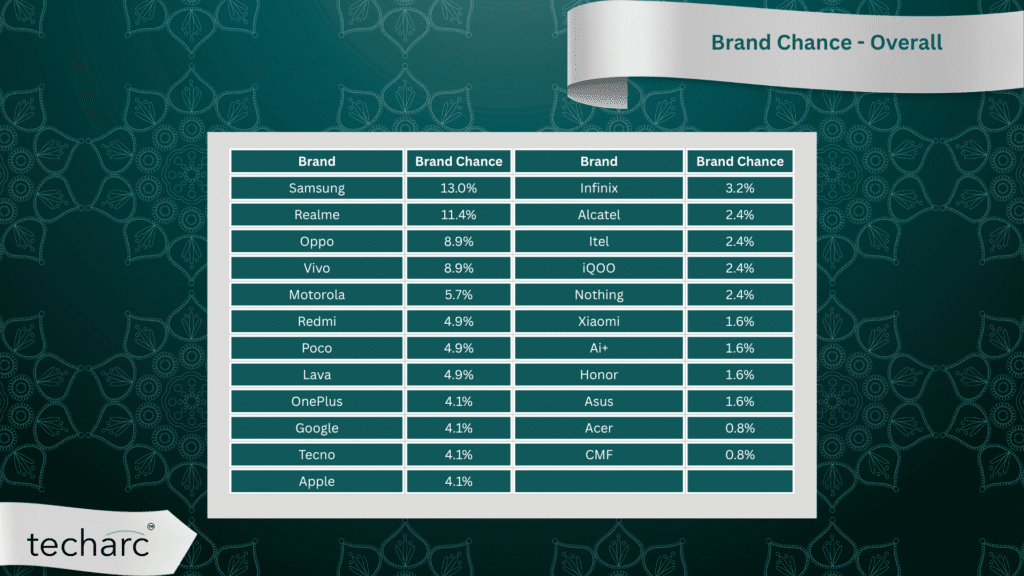 Brand Chance - Overall

| Brand | Brand Chance | Brand | Brand Chance |
|---|---|---|---|
| Samsung | 13.0% | Infinix | 3.2% |
| Realme | 11.4% | Alcatel | 2.4% |
| Oppo | 8.9% | Itel | 2.4% |
| Vivo | 8.9% | iQOO | 2.4% |
| Motorola | 5.7% | Nothing | 2.4% |
| Redmi | 4.9% | Xiaomi | 1.6% |
| Poco | 4.9% | Ai+ | 1.6% |
| Lava | 4.9% | Honor | 1.6% |
| OnePlus | 4.1% | Asus | 1.6% |
| Google | 4.1% | Acer | 0.8% |
| Tecno | 4.1% | CMF | 0.8% |
| Apple | 4.1% | | |

techarc